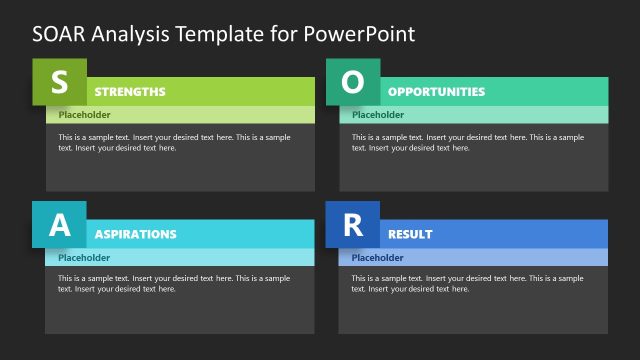 SOAR Analysis Template for PowerPoint

S
STRENGTHS
Placeholder
This is a sample text. Insert your desired text here. This is a sample text. Insert your desired text here.

O
OPPORTUNITIES
Placeholder
This is a sample text. Insert your desired text here. This is a sample text. Insert your desired text here.

A
ASPIRATIONS
Placeholder
This is a sample text. Insert your desired text here. This is a sample text. Insert your desired text here.

R
RESULT
Placeholder
This is a sample text. Insert your desired text here. This is a sample text. Insert your desired text here.